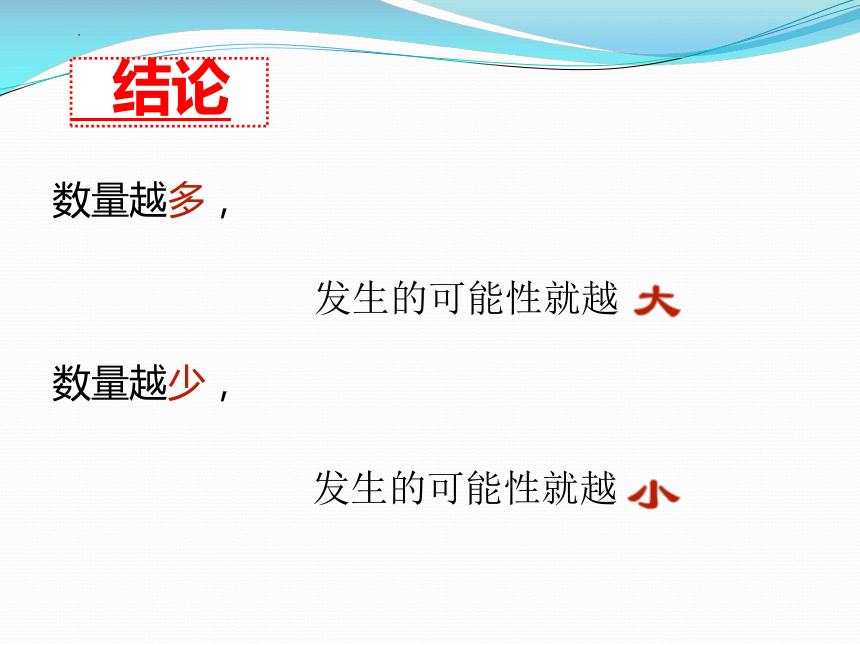 结论

数量越多，

发生的可能性就越 大

数量越少，

发生的可能性就越 小